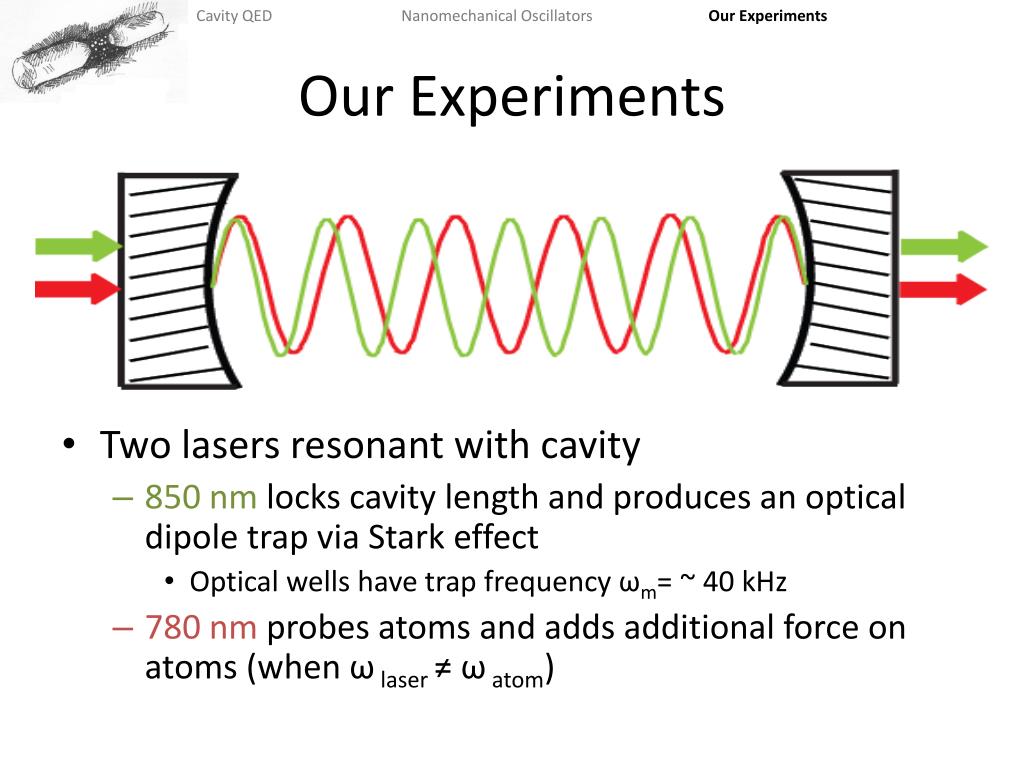 Cavity QED Nanomechanical Oscillators Our Experiments

Our Experiments

• Two lasers resonant with cavity
– 850 nm locks cavity length and produces an optical dipole trap via Stark effect
• Optical wells have trap frequency $\omega_m$= ~ 40 kHz
– 780 nm probes atoms and adds additional force on atoms (when $\omega_{laser} \neq \omega_{atom}$)